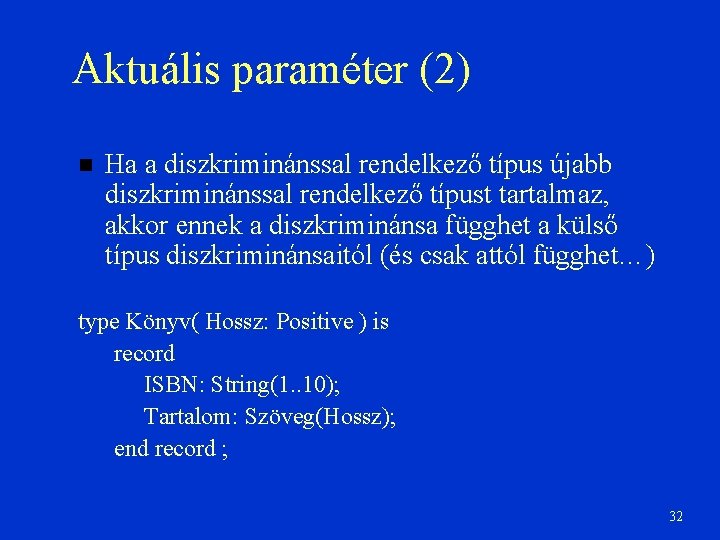 Aktuális paraméter (2)

Ha a diszkriminánssal rendelkező típus újabb diszkriminánssal rendelkező típust tartalmaz, akkor ennek a diszkriminánsa függhet a külső típus diszkriminánsaitól (és csak attól függhet…)

type Könyv( Hossz: Positive ) is
record
ISBN: String(1..10);
Tartalom: Szöveg(Hossz);
end record ;

32